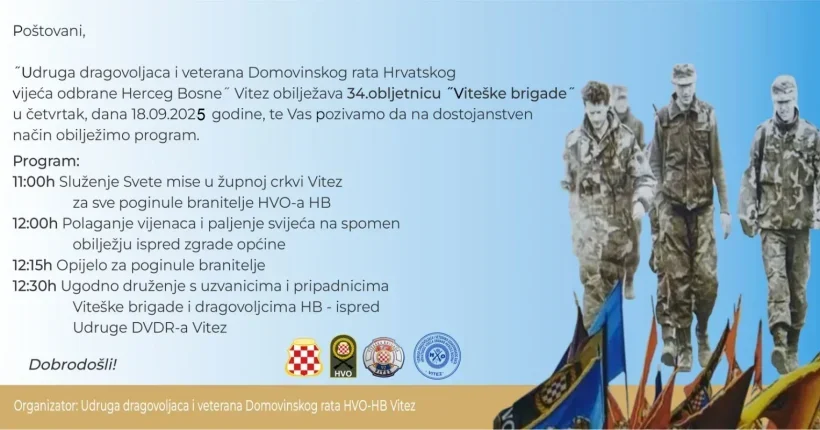 Poštovani,

˝Udruga dragovoljaca i veterana Domovinskog rata Hrvatskog vijeća odbrane Herceg Bosne˝ Vitez obilježava 34.obljetnicu ˝Viteške brigade˝ u četvrtak, dana 18.09.2025 godine, te Vas pozivamo da na dostojanstven način obilježimo program.

Program:
11:00h Služenje Svete mise u župnoj crkvi Vitez za sve poginule branitelje HVO-a HB
12:00h Polaganje vijenaca i paljenje svijeća na spomen obilježju ispred zgrade općine
12:15h Opijelo za poginule branitelje
12:30h Ugodno druženje s uzvanicima i pripadnicima Viteške brigade i dragovoljcima HB - ispred Udruge DVDR-a Vitez

Dobrodošli!

HVO

VITEZ

Organizator: Udruga dragovoljaca i veterana Domovinskog rata HVO-HB Vitez